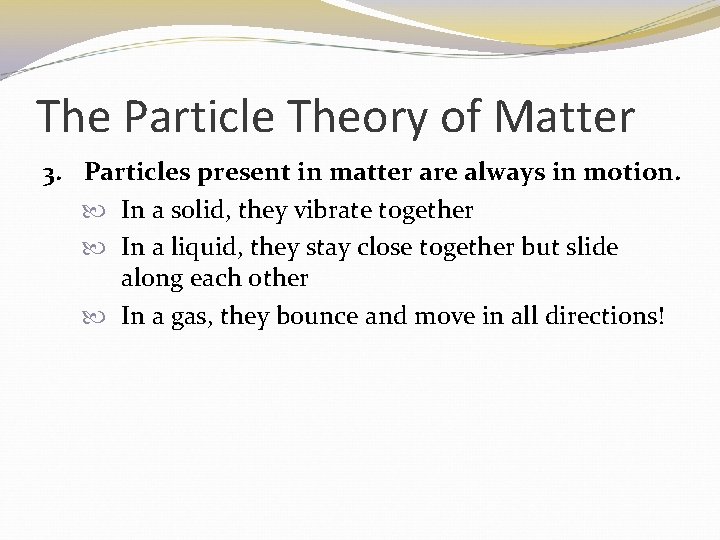 The Particle Theory of Matter

3. Particles present in matter are always in motion.

In a solid, they vibrate together

In a liquid, they stay close together but slide along each other

In a gas, they bounce and move in all directions!